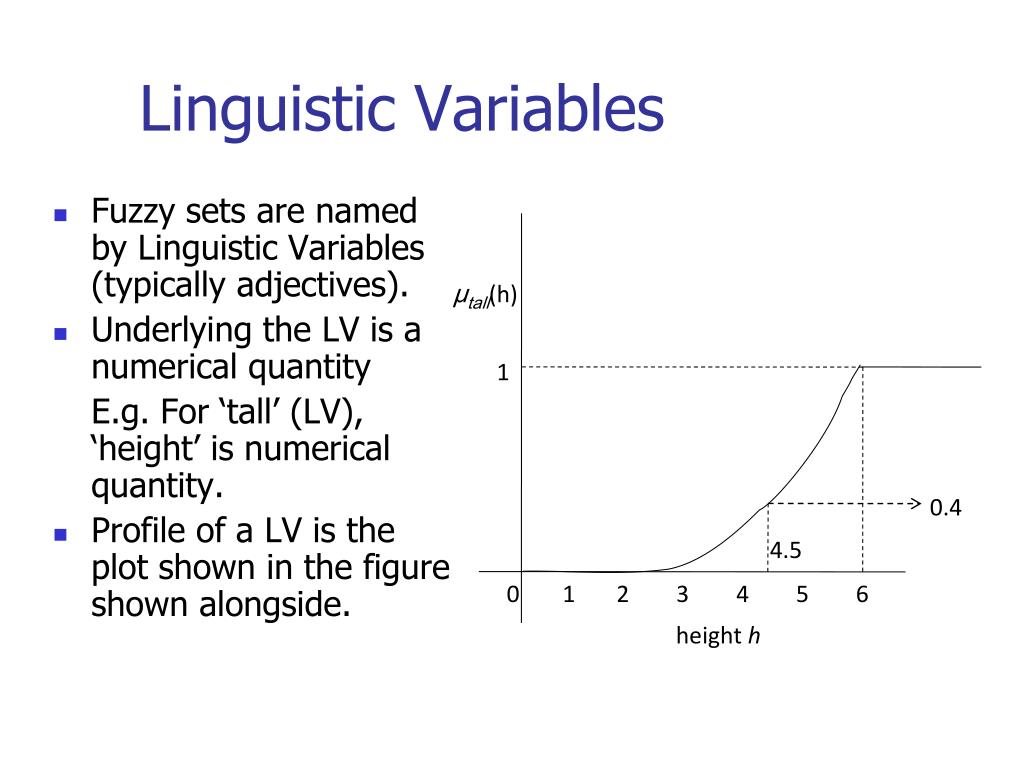 Linguistic Variables

- Fuzzy sets are named by Linguistic Variables (typically adjectives).
- Underlying the LV is a numerical quantity

E.g. For ‘tall’ (LV), ‘height’ is numerical quantity.

- Profile of a LV is the plot shown in the figure shown alongside.

$\mu_{tall}$(h)

1

0.4

4.5

0 1 2 3 4 5 6

height $h$